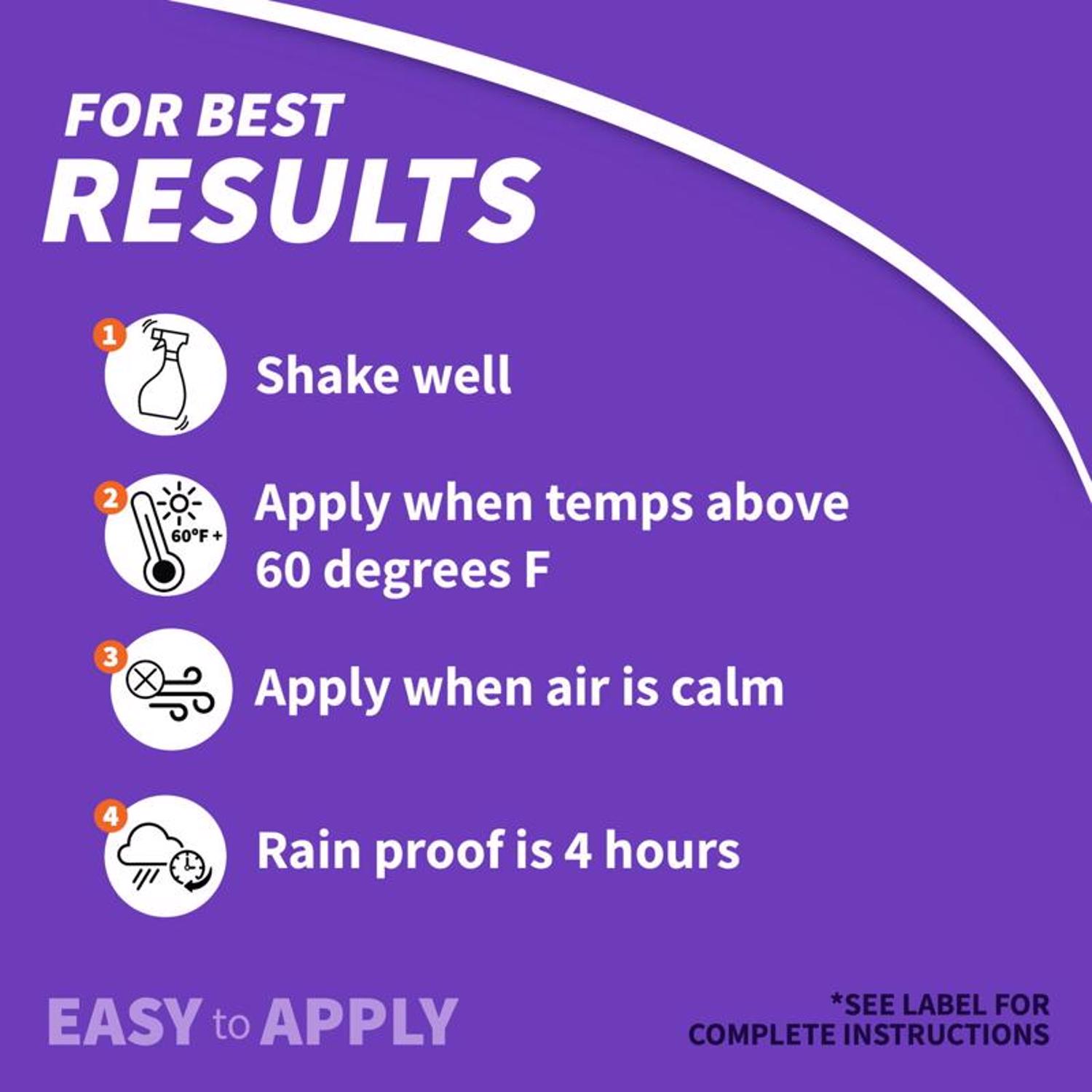 FOR BEST
RESULTS

1 Shake well

2 60°F + Apply when temps above 60 degrees F

3 Apply when air is calm

4 Rain proof is 4 hours

EASY to APPLY

*SEE LABEL FOR COMPLETE INSTRUCTIONS